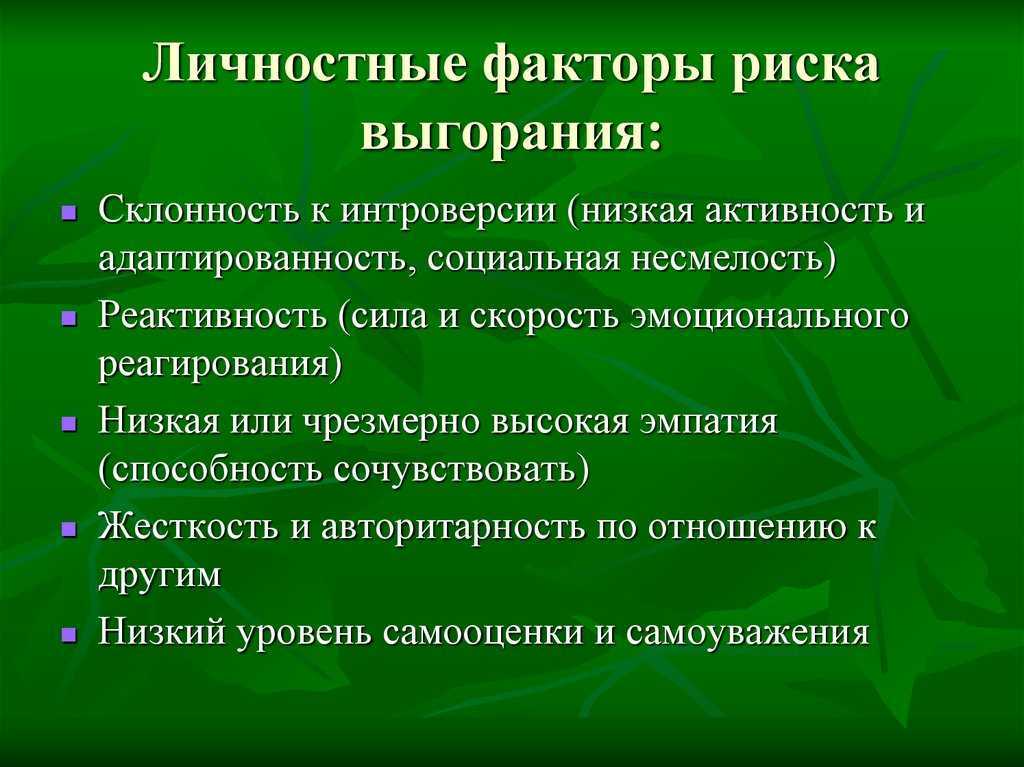 Личностные факторы риска выгорания:

- Склонность к интроверсии (низкая активность и адаптированность, социальная несмелость)
- Реактивность (сила и скорость эмоционального реагирования)
- Низкая или чрезмерно высокая эмпатия (способность сочувствовать)
- Жесткость и авторитарность по отношению к другим
- Низкий уровень самооценки и самоуважения